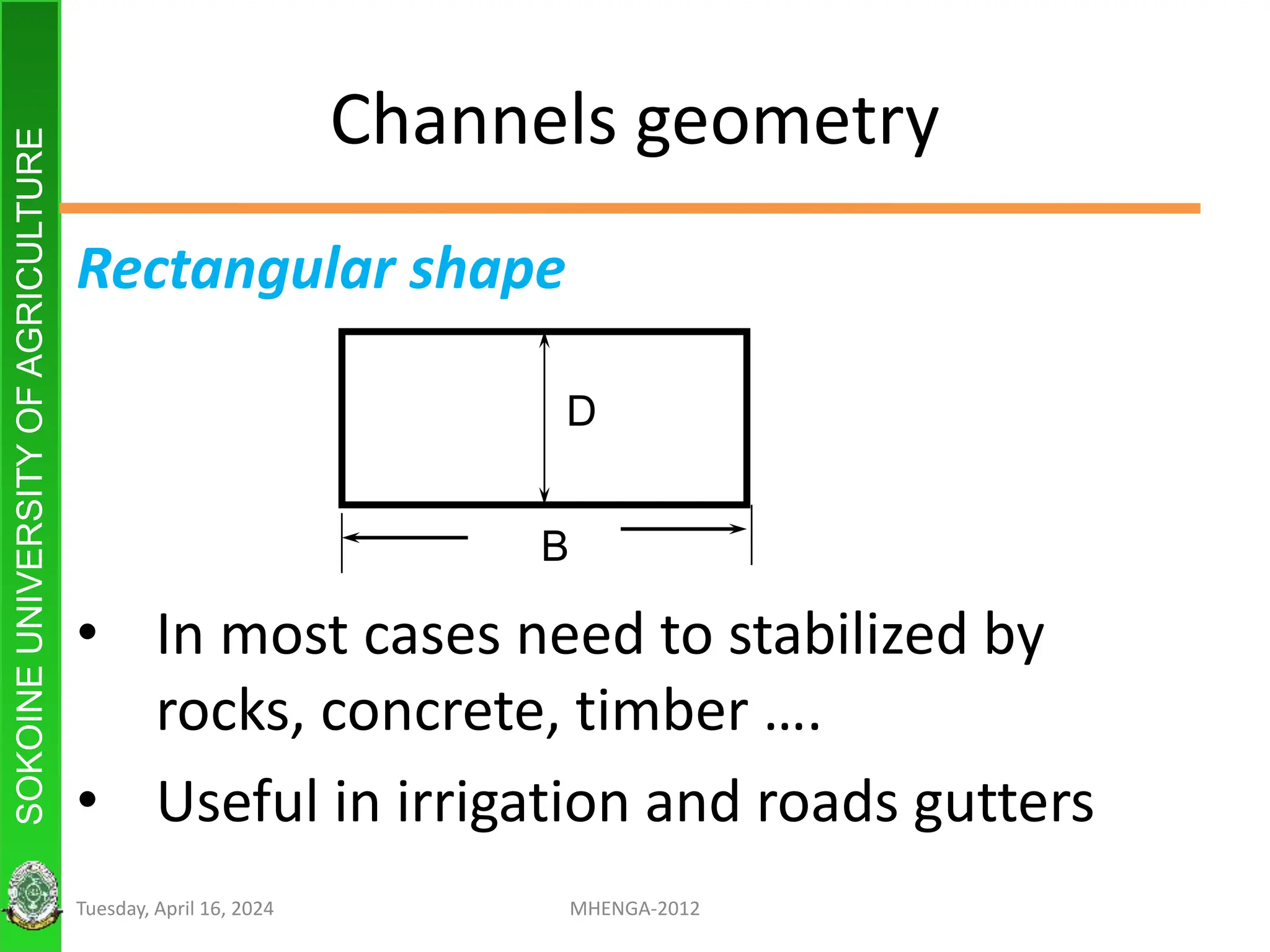 SOKOINE UNIVERSITY OF AGRICULTURE

Channels geometry

Rectangular shape

D

B

• In most cases need to stabilized by rocks, concrete, timber ….

• Useful in irrigation and roads gutters

Tuesday, April 16, 2024

MHENGA-2012